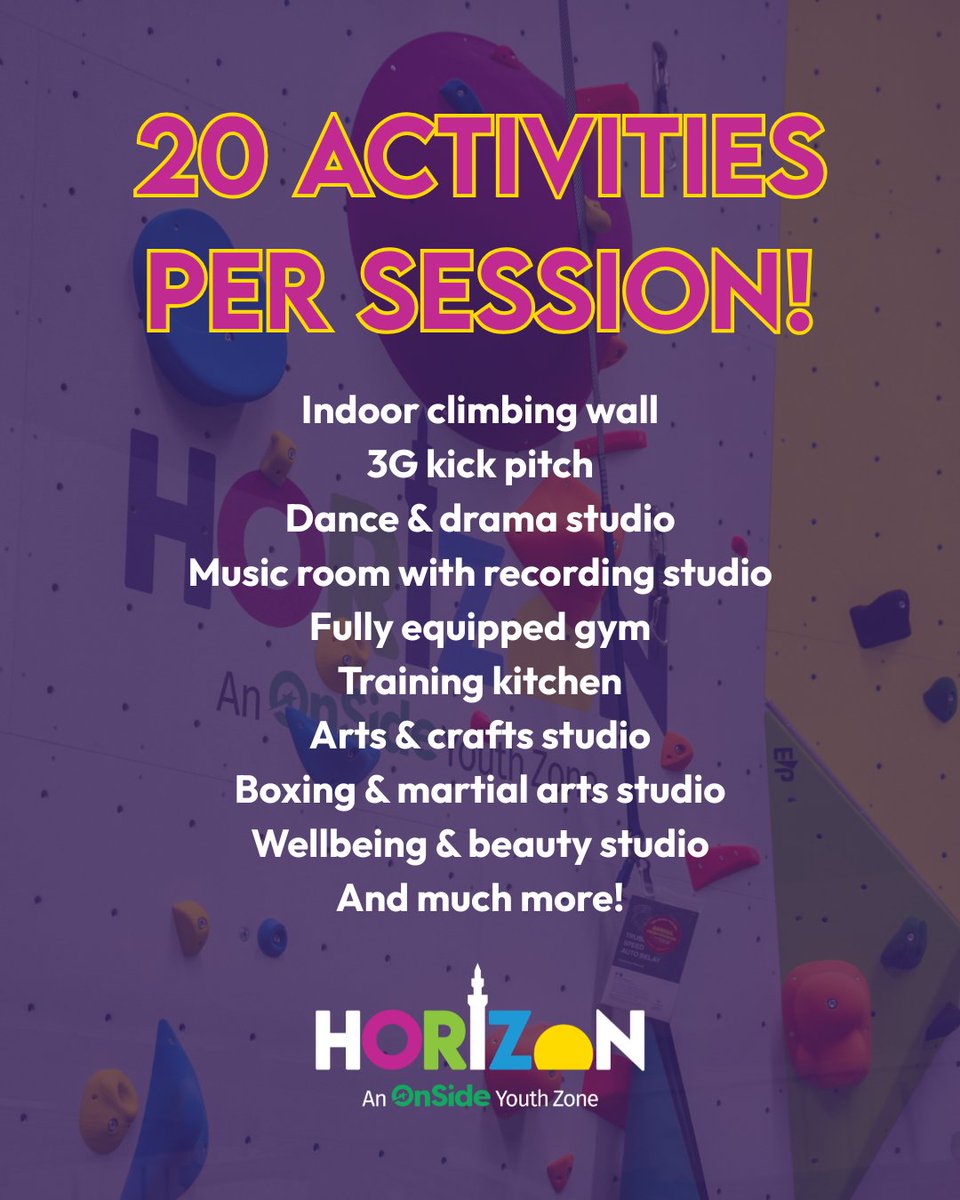 20 ACTIVITIES PER SESSION!

Indoor climbing wall
3G kick pitch
Dance & drama studio
Music room with recording studio
Fully equipped gym
Training kitchen
Arts & crafts studio
Boxing & martial arts studio
Wellbeing & beauty studio
And much more!

HORIZON
An OnSide Youth Zone